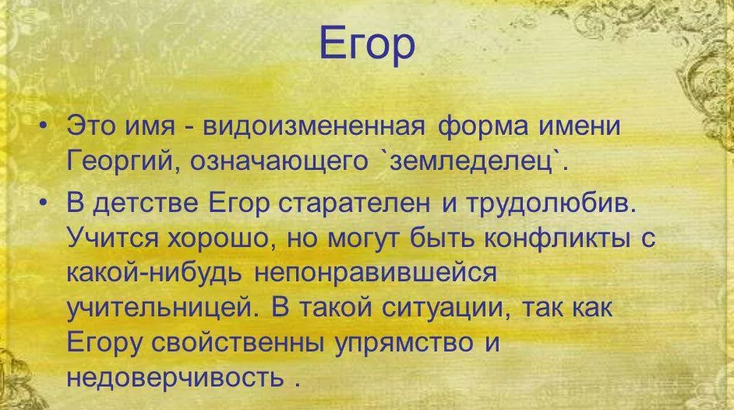 Егор

• Это имя - видоизмененная форма имени Георгий, означающего `земледелец`.

• В детстве Егор старателен и трудолюбив. Учится хорошо, но могут быть конфликты с какой-нибудь непонравившейся учительницей. В такой ситуации, так как Егору свойственны упрямство и недоверчивость .